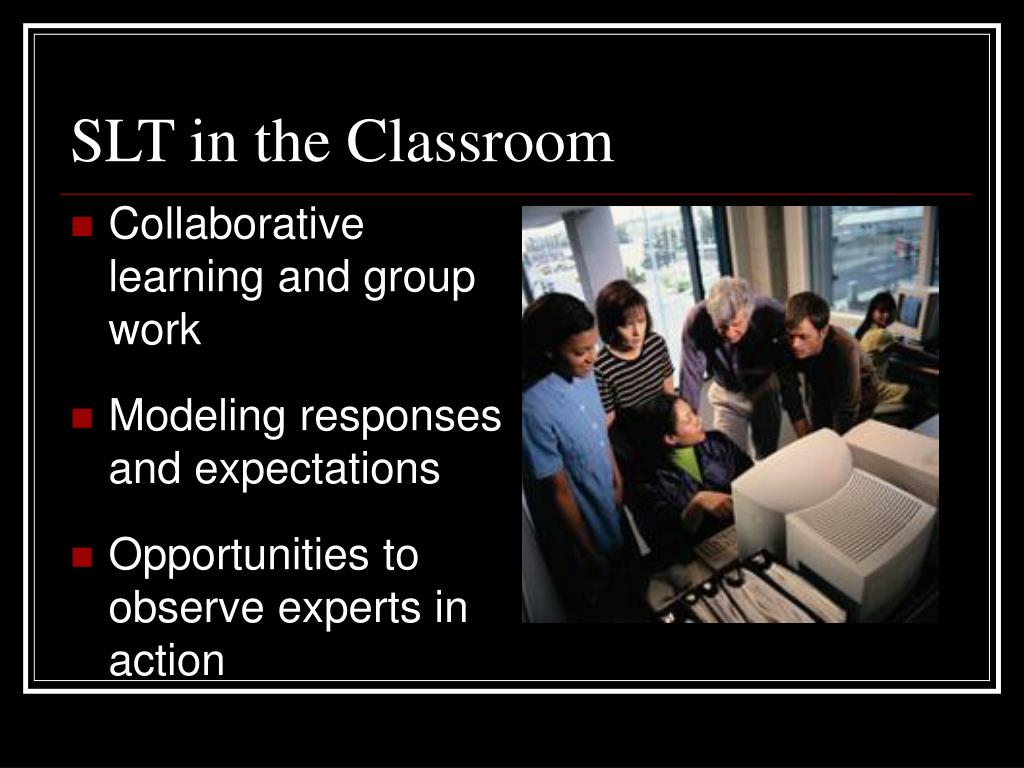 SLT in the Classroom

- Collaborative learning and group work
- Modeling responses and expectations
- Opportunities to observe experts in action